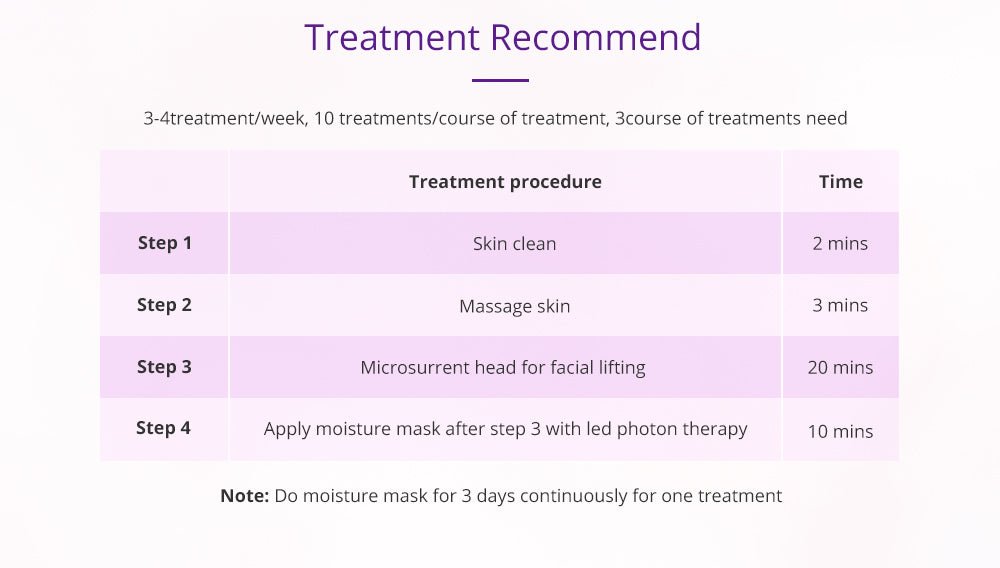 Treatment Recommend

3-4treatment/week, 10 treatments/course of treatment, 3course of treatments need

| | Treatment procedure | Time |
|---|---|---|
| Step 1 | Skin clean | 2 mins |
| Step 2 | Massage skin | 3 mins |
| Step 3 | Microsurrent head for facial lifting | 20 mins |
| Step 4 | Apply moisture mask after step 3 with led photon therapy | 10 mins |

Note: Do moisture mask for 3 days continuously for one treatment